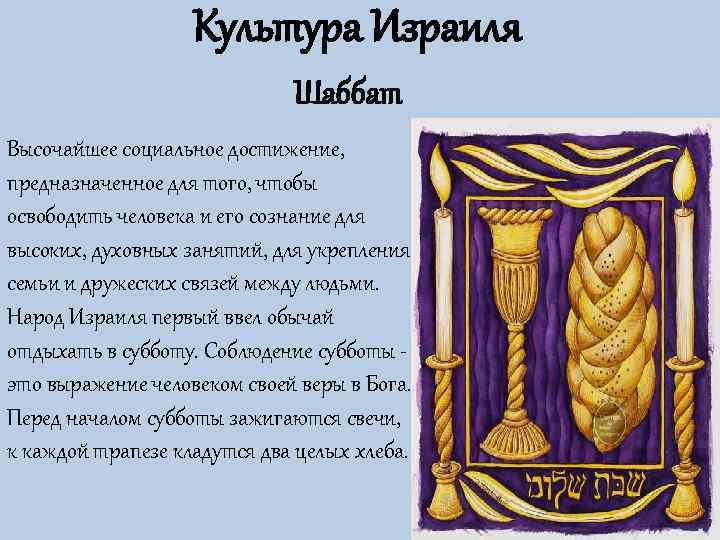 Культура Израиля

Шаббат

Высочайшее социальное достижение, предназначенное для того, чтобы освободить человека и его сознание для высоких, духовных занятий, для укрепления семьи и дружеских связей между людьми. Народ Израиля первый ввел обычай отдыхать в субботу. Соблюдение субботы - это выражение человеком своей веры в Бога. Перед началом субботы зажигаются свечи, к каждой трапезе кладутся два целых хлеба.

שבת שלום